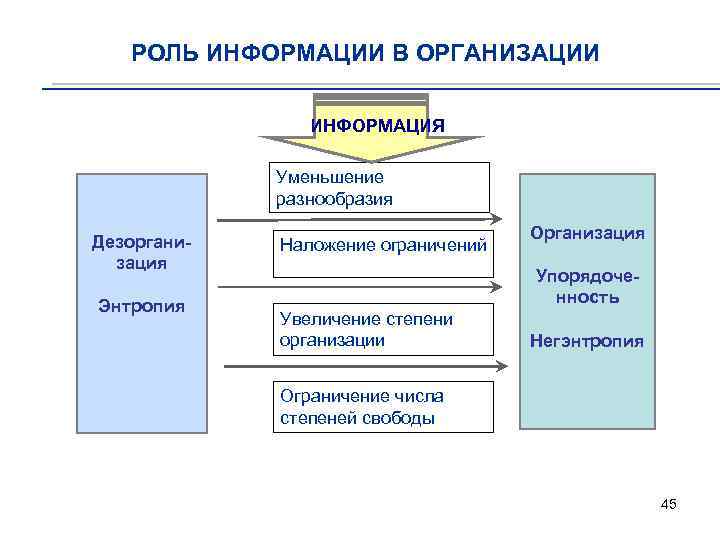 РОЛЬ ИНФОРМАЦИИ В ОРГАНИЗАЦИИ

ИНФОРМАЦИЯ

Дезорганизация

Энтропия

Уменьшение разнообразия

Наложение ограничений

Увеличение степени организации

Ограничение числа степеней свободы

Организация

Упорядоченность

Негэнтропия

45